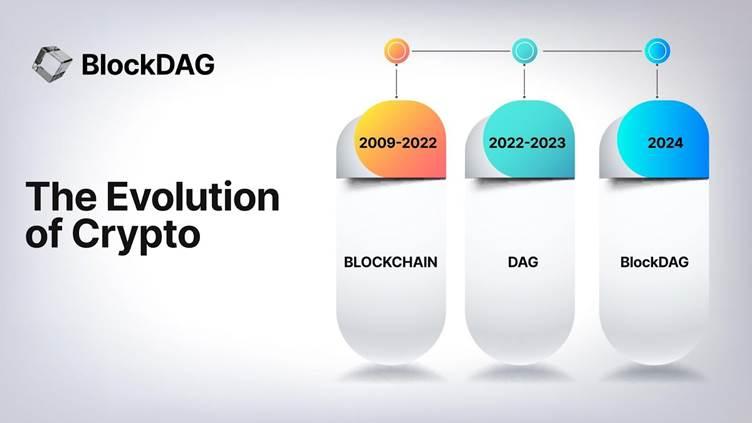 BlockDAG

The Evolution of Crypto

2009-2022

BLOCKCHAIN

2022-2023

DAG

2024

BlockDAG